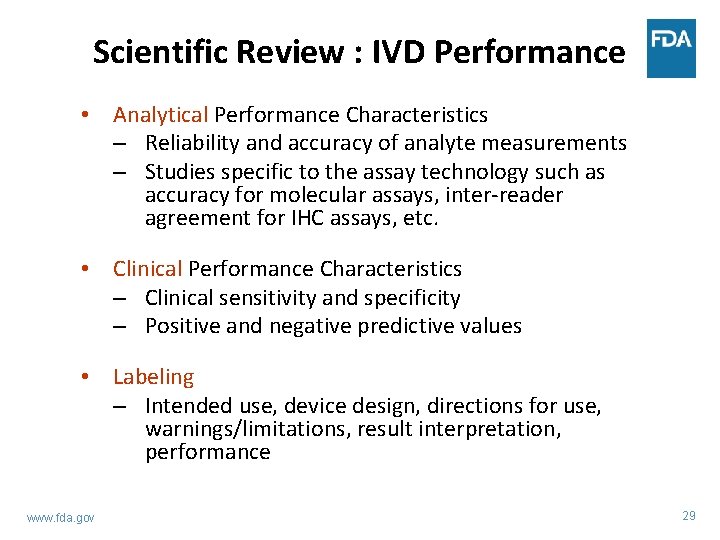 Scientific Review : IVD Performance

FDA

• Analytical Performance Characteristics
– Reliability and accuracy of analyte measurements
– Studies specific to the assay technology such as accuracy for molecular assays, inter-reader agreement for IHC assays, etc.

• Clinical Performance Characteristics
– Clinical sensitivity and specificity
– Positive and negative predictive values

• Labeling
– Intended use, device design, directions for use, warnings/limitations, result interpretation, performance

www.fda.gov

29